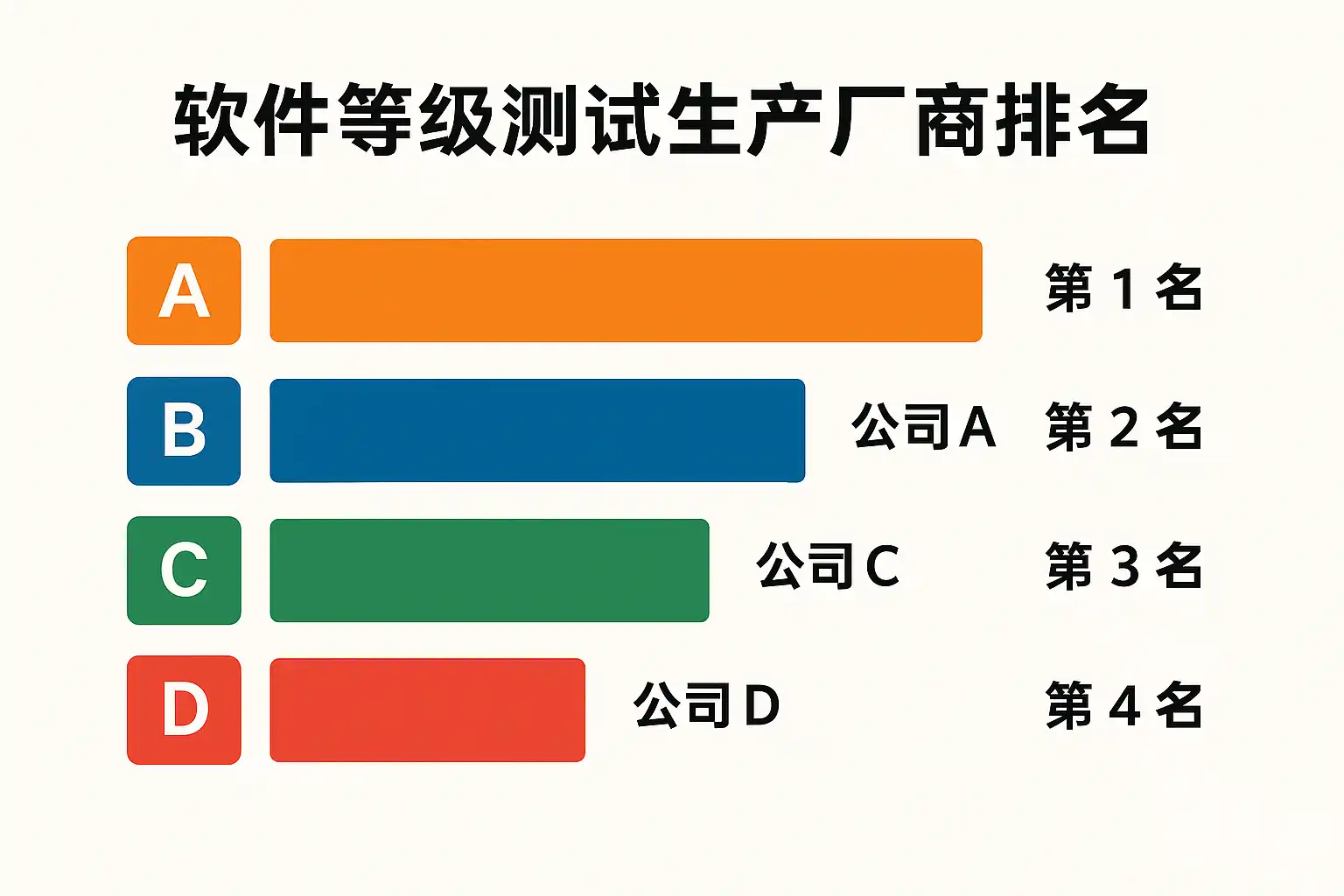 软件等级测试生产厂商排名

A

第 1 名

B

公司A

第 2 名

C

公司C

第 3 名

D

公司D

第 4 名